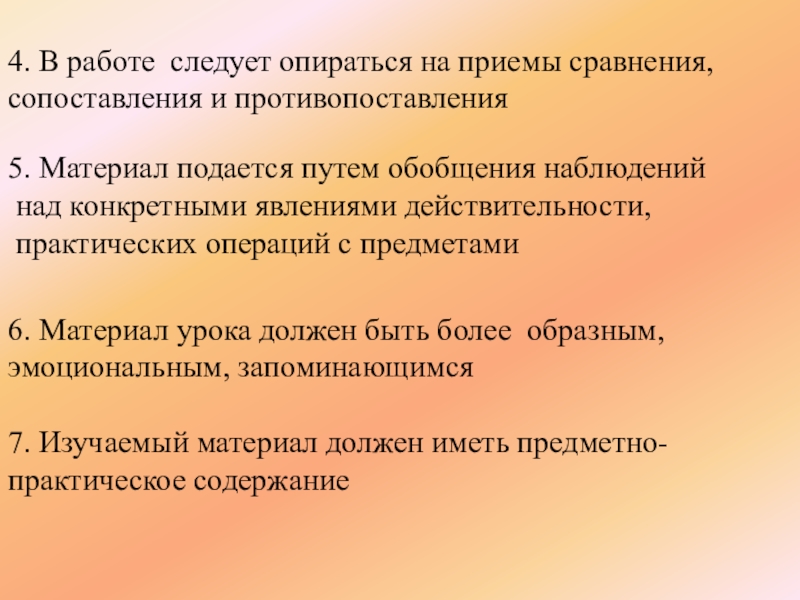 4. В работе следует опираться на приемы сравнения, сопоставления и противопоставления

5. Материал подается путем обобщения наблюдений над конкретными явлениями действительности, практических операций с предметами

6. Материал урока должен быть более образным, эмоциональным, запоминающимся

7. Изучаемый материал должен иметь предметно-практическое содержание